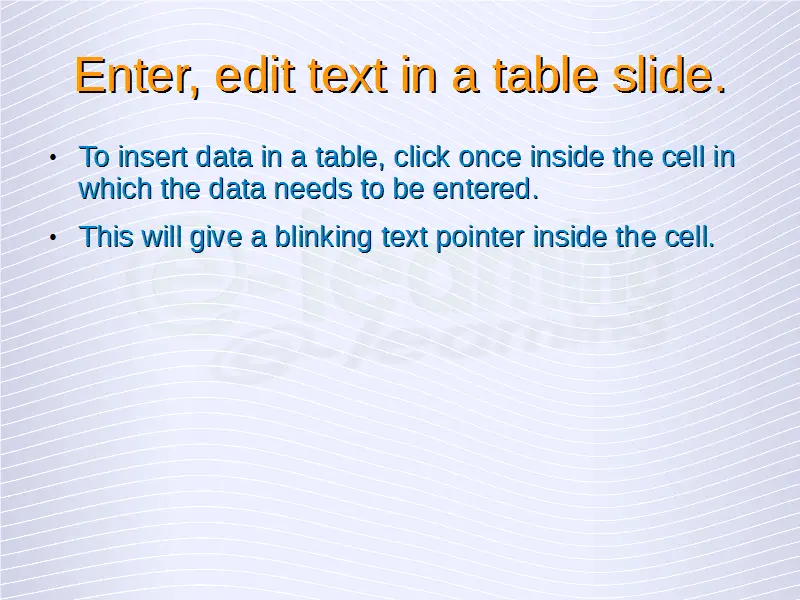 Enter, edit text in a table slide.

• To insert data in a table, click once inside the cell in which the data needs to be entered.

• This will give a blinking text pointer inside the cell.